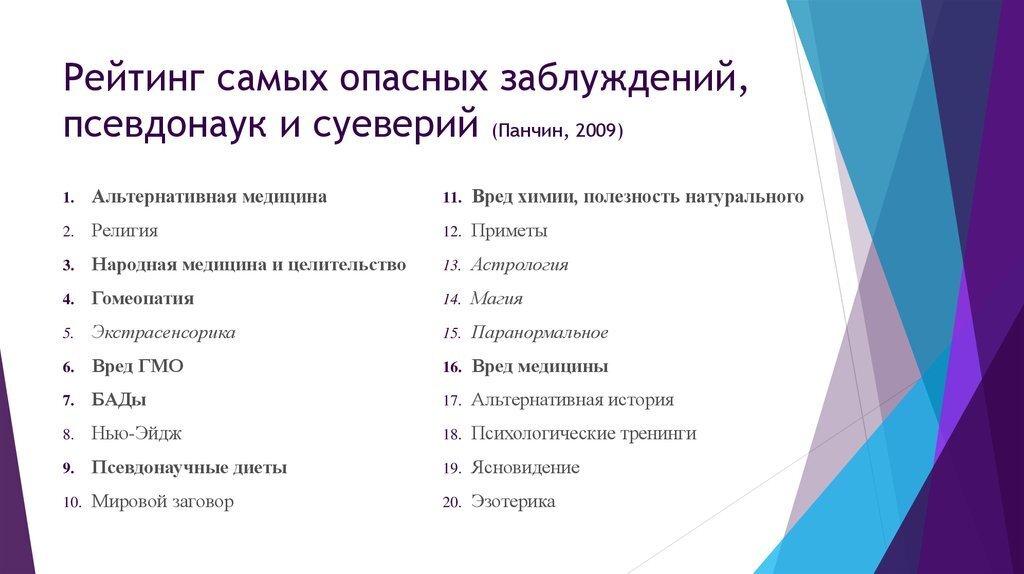 Рейтинг самых опасных заблуждений, псевдонаук и суеверий (Панчин, 2009)

1. Альтернативная медицина
2. Религия
3. Народная медицина и целительство
4. Гомеопатия
5. Экстрасенсорика
6. Вред ГМО
7. БАДы
8. Нью-Эйдж
9. Псевдонаучные диеты
10. Мировой заговор

11. Вред химии, полезность натурального
12. Приметы
13. Астрология
14. Магия
15. Паранормальное
16. Вред медицины
17. Альтернативная история
18. Психологические тренинги
19. Ясновидение
20. Эзотерика